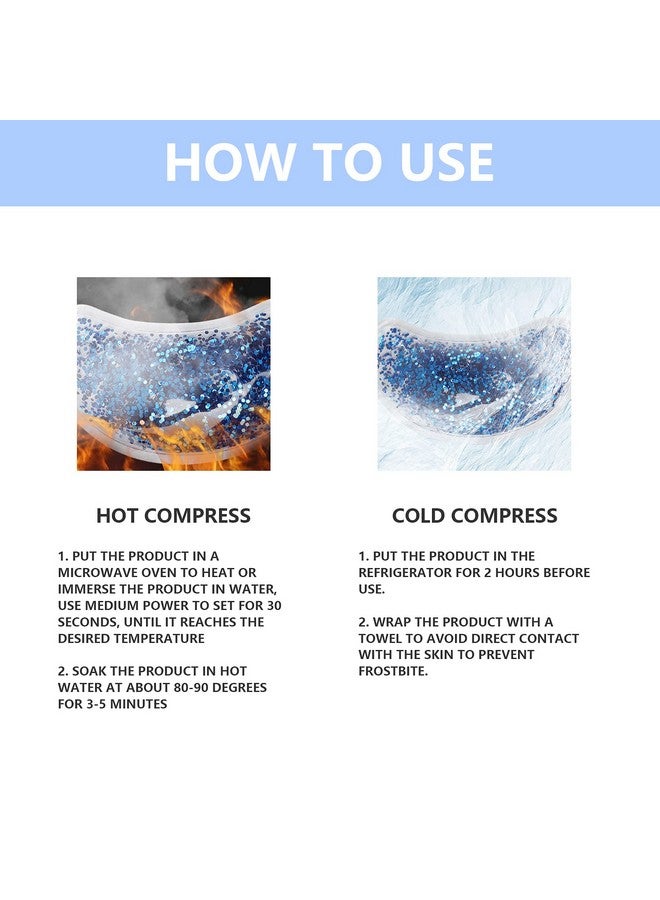 HOW TO USE

HOT COMPRESS

1. PUT THE PRODUCT IN A MICROWAVE OVEN TO HEAT OR IMMERSE THE PRODUCT IN WATER, USE MEDIUM POWER TO SET FOR 30 SECONDS, UNTIL IT REACHES THE DESIRED TEMPERATURE

2. SOAK THE PRODUCT IN HOT WATER AT ABOUT 80-90 DEGREES FOR 3-5 MINUTES

COLD COMPRESS

1. PUT THE PRODUCT IN THE REFRIGERATOR FOR 2 HOURS BEFORE USE.

2. WRAP THE PRODUCT WITH A TOWEL TO AVOID DIRECT CONTACT WITH THE SKIN TO PREVENT FROSTBITE.